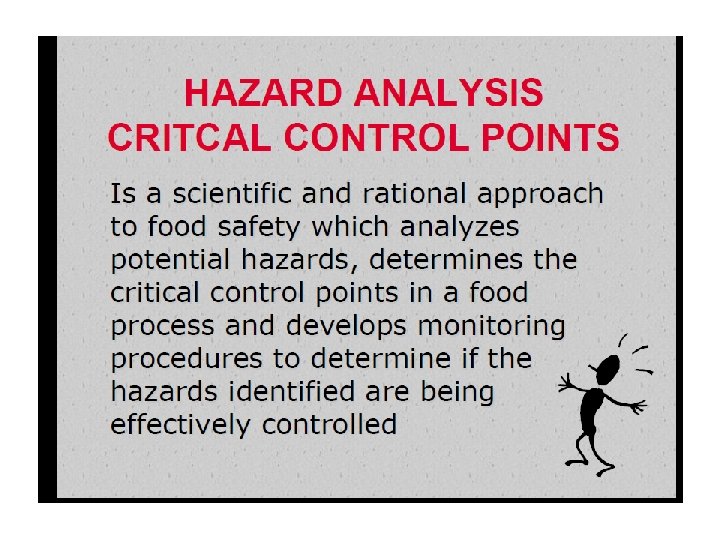 HAZARD ANALYSIS
CRITCAL CONTROL POINTS

Is a scientific and rational approach to food safety which analyzes potential hazards, determines the critical control points in a food process and develops monitoring procedures to determine if the hazards identified are being effectively controlled